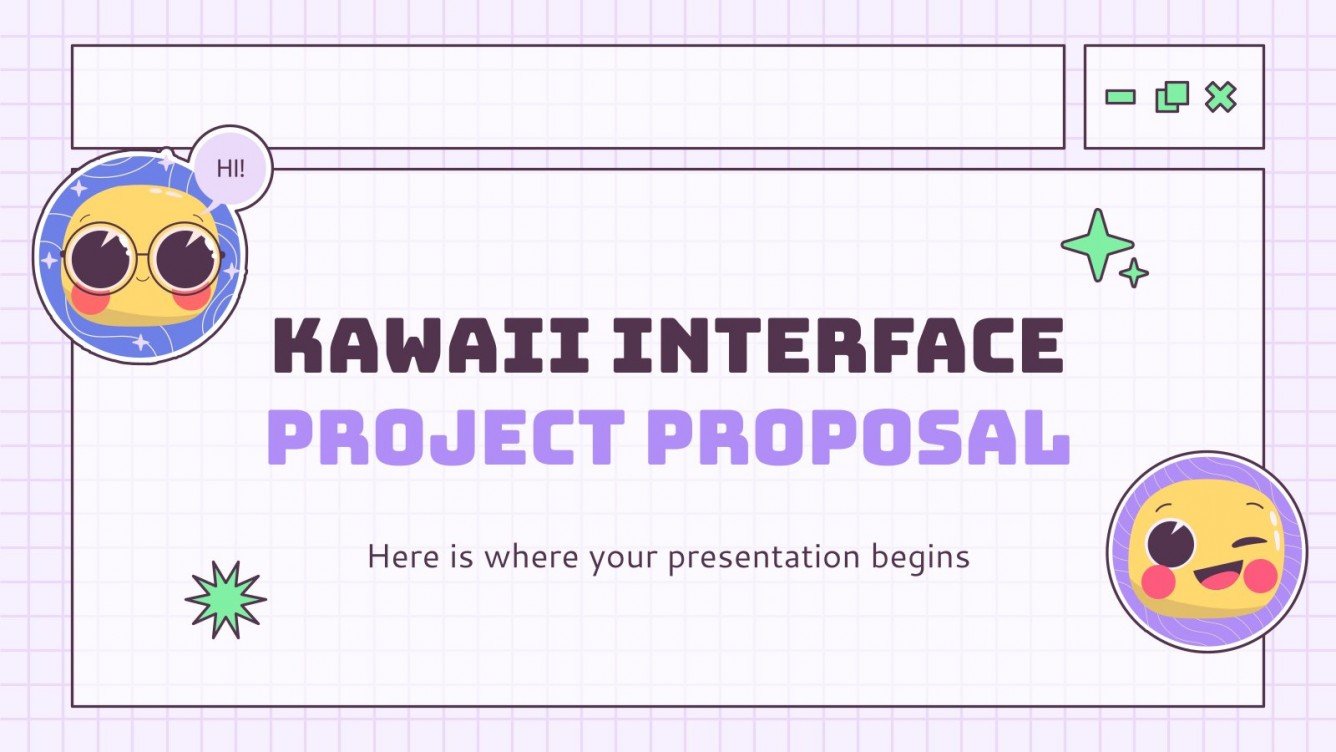 HI!

KAWAII INTERFACE
PROJECT PROPOSAL

Here is where your presentation begins